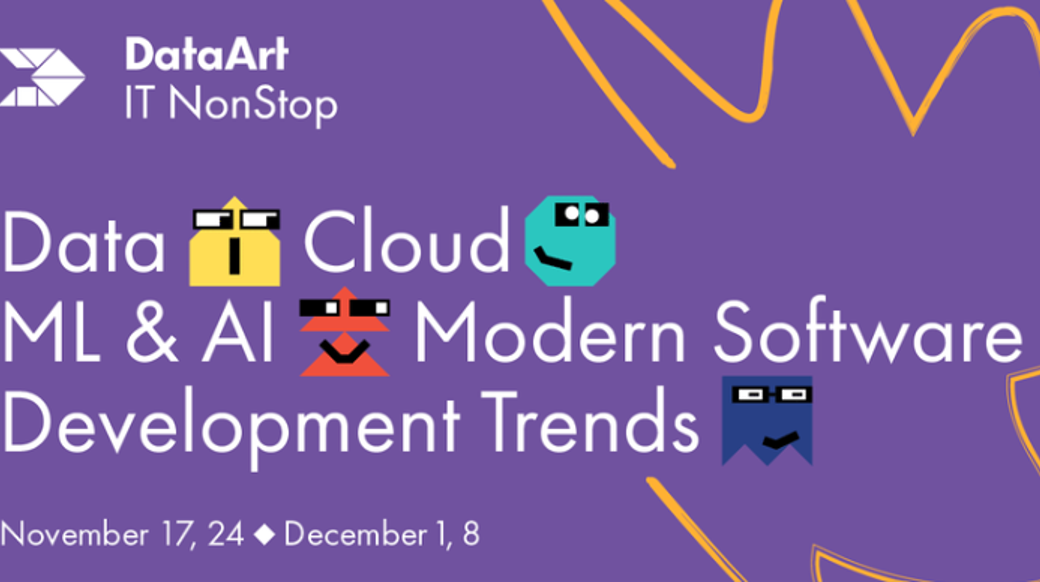 DataArt
IT NonStop

Data Cloud
ML & AI Modern Software
Development Trends

November 17, 24 ◆ December 1, 8